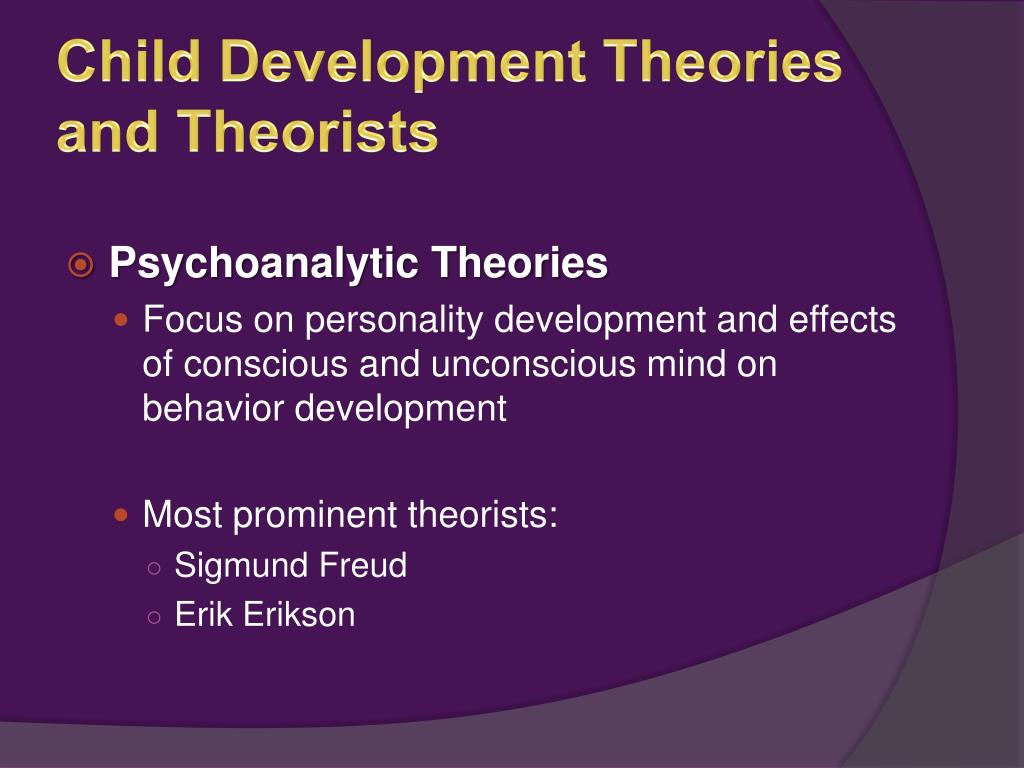 Child Development Theories and Theorists

Psychoanalytic Theories

Focus on personality development and effects of conscious and unconscious mind on behavior development

Most prominent theorists:

Sigmund Freud

Erik Erikson